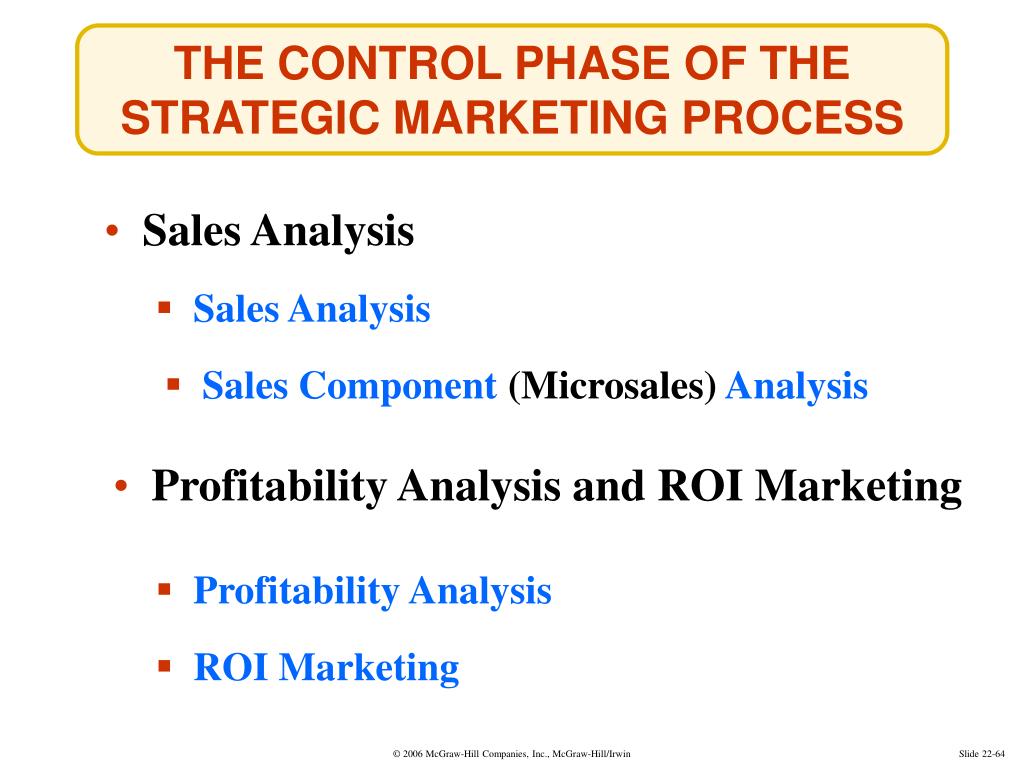 THE CONTROL PHASE OF THE STRATEGIC MARKETING PROCESS

• Sales Analysis

▪ Sales Analysis

▪ Sales Component (Microsales) Analysis

• Profitability Analysis and ROI Marketing

▪ Profitability Analysis

▪ ROI Marketing

© 2006 McGraw-Hill Companies, Inc., McGraw-Hill/Irwin

Slide 22-64